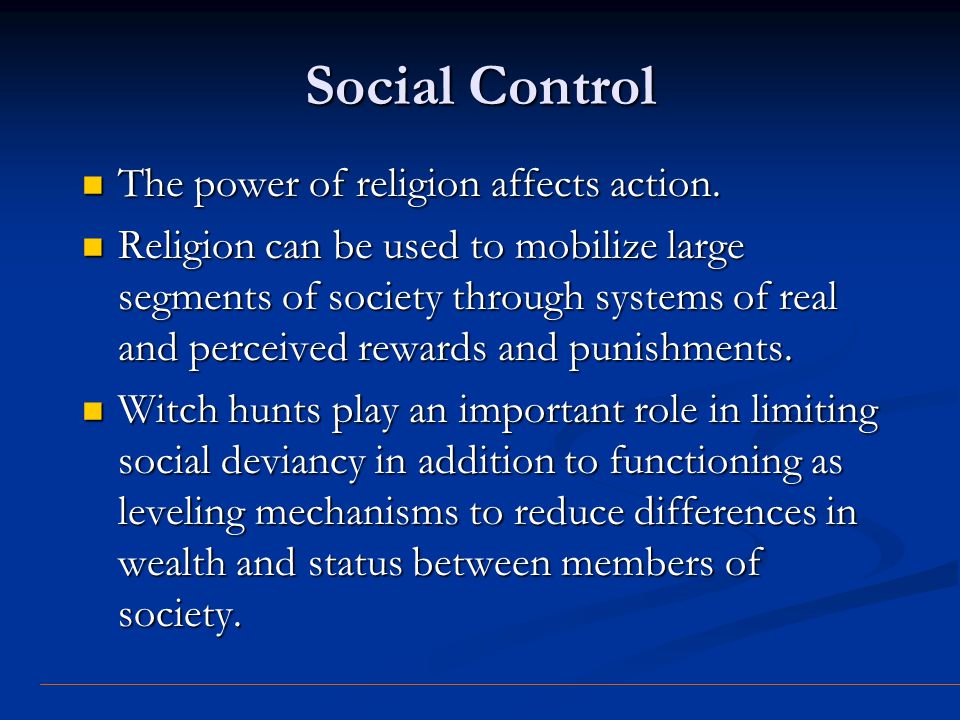 Social Control

- The power of religion affects action.
- Religion can be used to mobilize large segments of society through systems of real and perceived rewards and punishments.
- Witch hunts play an important role in limiting social deviancy in addition to functioning as leveling mechanisms to reduce differences in wealth and status between members of society.